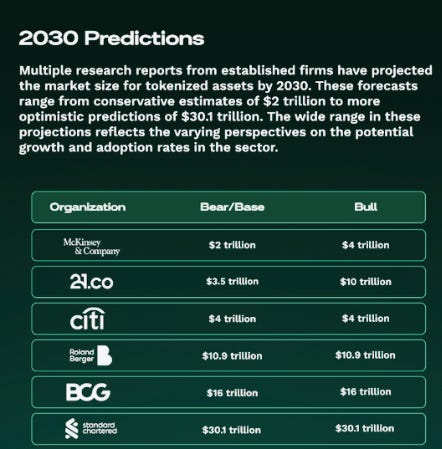 2030 Predictions

Multiple research reports from established firms have projected the market size for tokenized assets by 2030. These forecasts range from conservative estimates of \$2 trillion to more optimistic predictions of \$30.1 trillion. The wide range in these projections reflects the varying perspectives on the potential growth and adoption rates in the sector.

| Organization | Bear/Base | Bull |
|---|---|---|
| McKinsey & Company | \$2 trillion | \$4 trillion |
| 21.co | \$3.5 trillion | \$10 trillion |
| citi | \$4 trillion | \$4 trillion |
| Roland Berger | \$10.9 trillion | \$10.9 trillion |
| BCG | \$16 trillion | \$16 trillion |
| standard chartered | \$30.1 trillion | \$30.1 trillion |